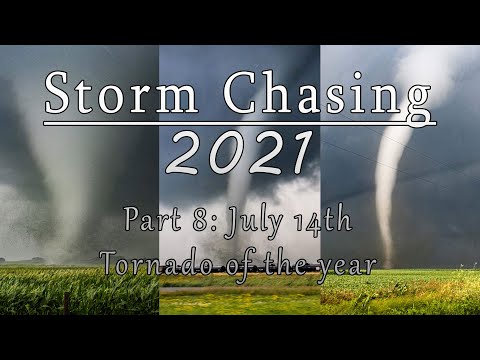 Storm Chasing
2021
Part 8: July 14th
Tornado of the year